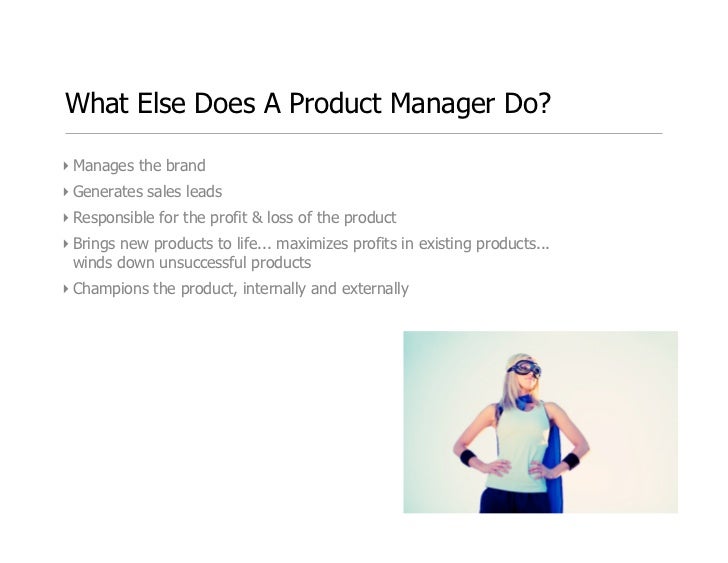 What Else Does A Product Manager Do?

‣ Manages the brand
‣ Generates sales leads
‣ Responsible for the profit & loss of the product
‣ Brings new products to life... maximizes profits in existing products... winds down unsuccessful products
‣ Champions the product, internally and externally